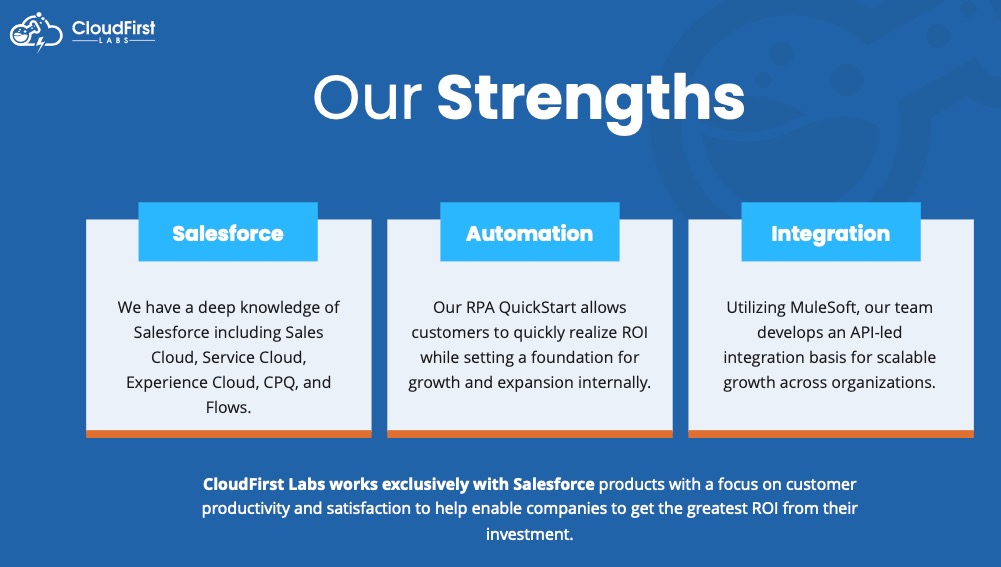 CloudFirst LABS

Our Strengths

Salesforce

We have a deep knowledge of Salesforce including Sales Cloud, Service Cloud, Experience Cloud, CPQ, and Flows.

Automation

Our RPA QuickStart allows customers to quickly realize ROI while setting a foundation for growth and expansion internally.

Integration

Utilizing MuleSoft, our team develops an API-led integration basis for scalable growth across organizations.

CloudFirst Labs works exclusively with Salesforce products with a focus on customer productivity and satisfaction to help enable companies to get the greatest ROI from their investment.